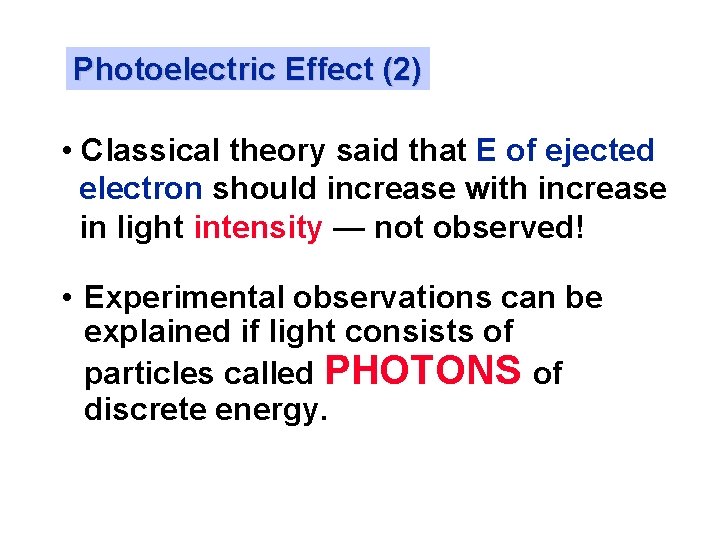 Photoelectric Effect (2)

• Classical theory said that E of ejected electron should increase with increase in light intensity — not observed!

• Experimental observations can be explained if light consists of particles called PHOTONS of discrete energy.